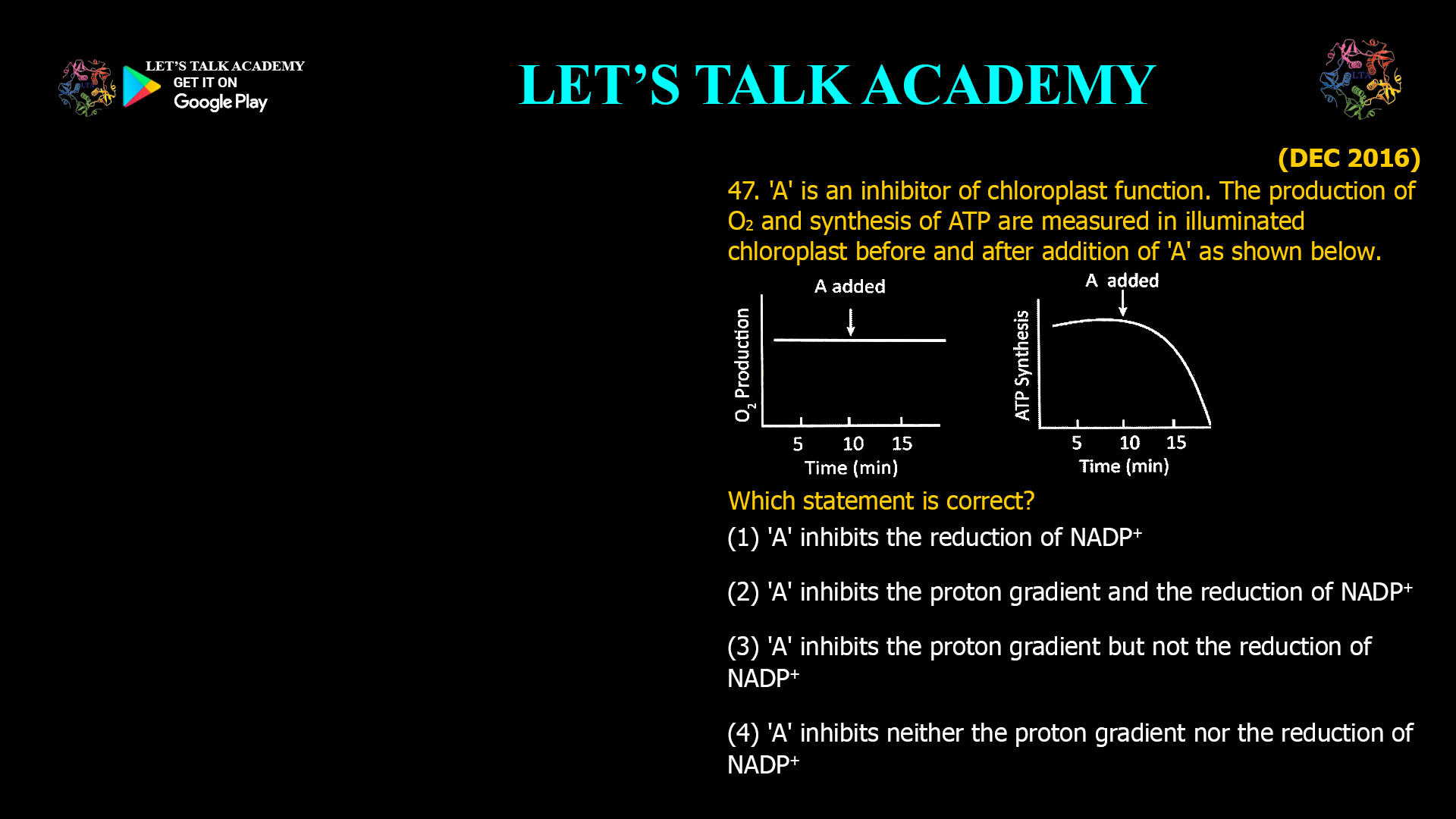 LET'S TALK ACADEMY
GET IT ON
Google Play

LET'S TALK ACADEMY

LTA

(DEC 2016)

47. 'A' is an inhibitor of chloroplast function. The production of $O_2$ and synthesis of ATP are measured in illuminated chloroplast before and after addition of 'A' as shown below.

A added
$O_2$ Production
5 10 15
Time (min)

A added
ATP Synthesis
5 10 15
Time (min)

Which statement is correct?

(1) 'A' inhibits the reduction of $NADP^+$

(2) 'A' inhibits the proton gradient and the reduction of $NADP^+$

(3) 'A' inhibits the proton gradient but not the reduction of $NADP^+$

(4) 'A' inhibits neither the proton gradient nor the reduction of $NADP^+$